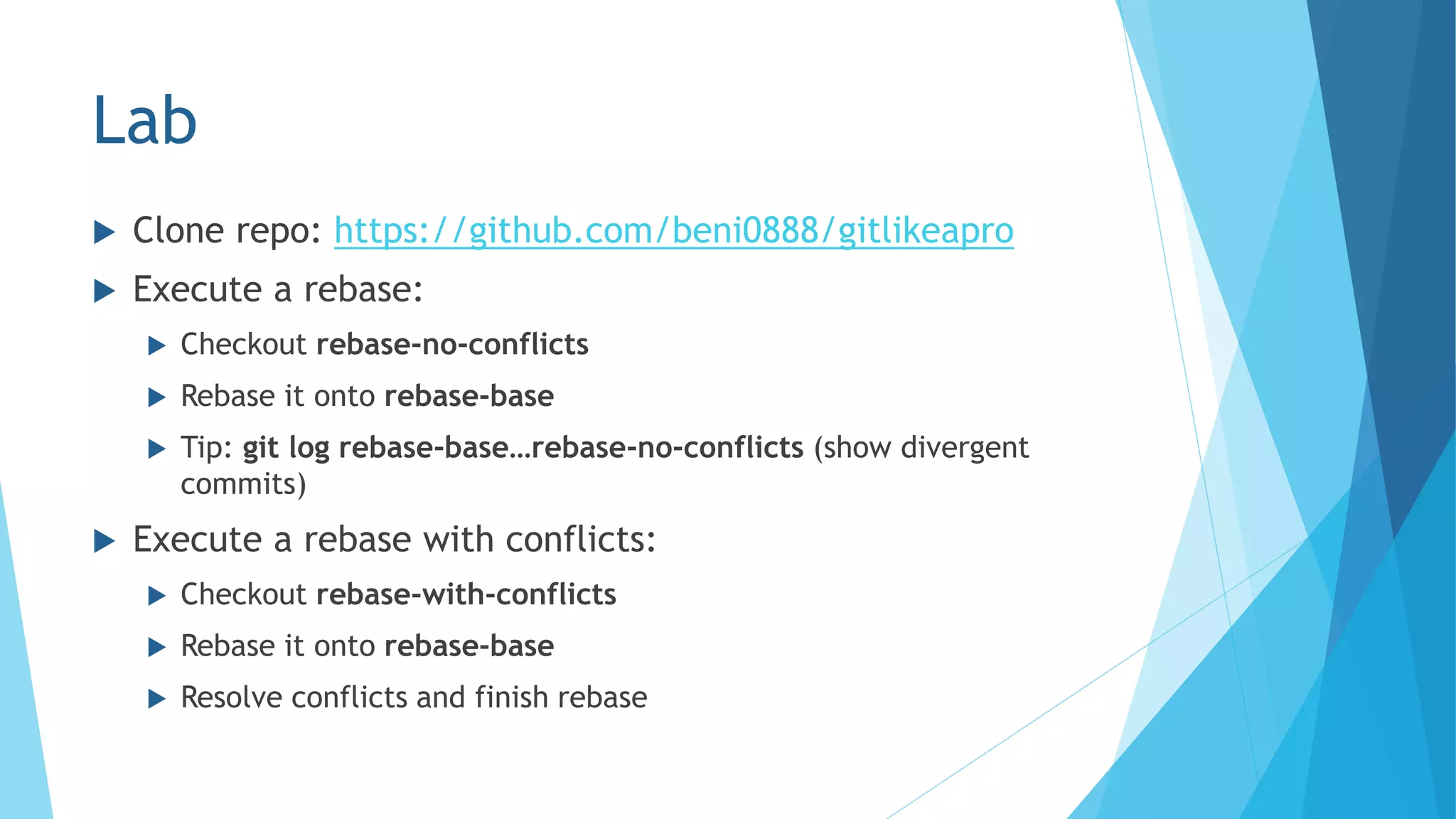 Lab

Clone repo: https://github.com/beni0888/gitlikeapro

Execute a rebase:

Checkout rebase-no-conflicts

Rebase it onto rebase-base

Tip: git log rebase-base…rebase-no-conflicts (show divergent commits)

Execute a rebase with conflicts:

Checkout rebase-with-conflicts

Rebase it onto rebase-base

Resolve conflicts and finish rebase